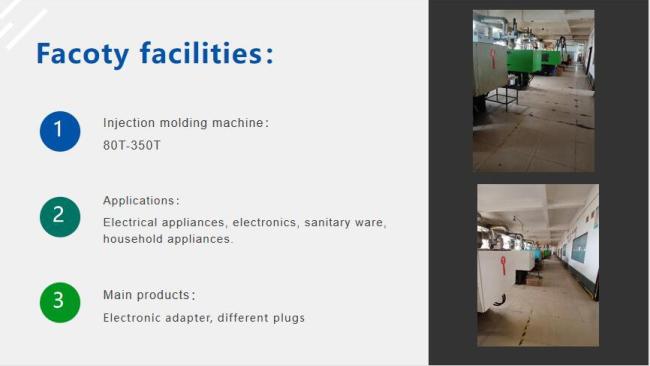 Facoty facilities:

1

Injection molding machine:

80T-350T

2

Applications:

Electrical appliances, electronics, sanitary ware, household appliances.

3

Main products:

Electronic adapter, different plugs